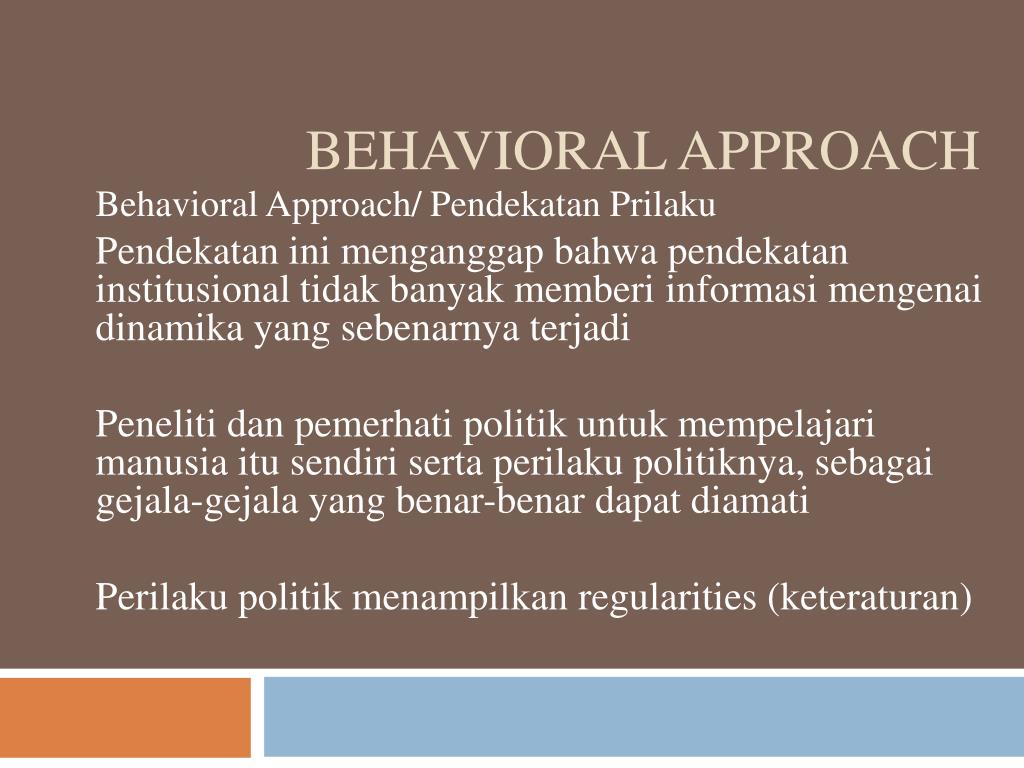 BEHAVIORAL APPROACH

Behavioral Approach/ Pendekatan Prilaku

Pendekatan ini menganggap bahwa pendekatan institusional tidak banyak memberi informasi mengenai dinamika yang sebenarnya terjadi

Peneliti dan pemerhati politik untuk mempelajari manusia itu sendiri serta perilaku politiknya, sebagai gejala-gejala yang benar-benar dapat diamati

Perilaku politik menampilkan regularities (keteraturan)